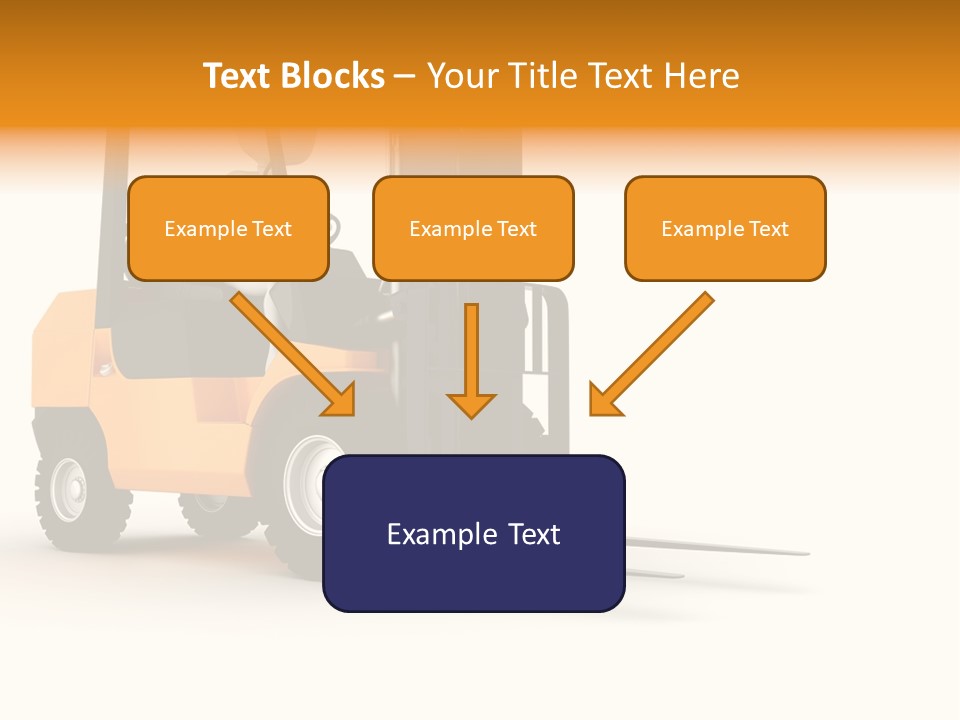 Text Blocks – Your Title Text Here

Example Text

Example Text

Example Text

Example Text